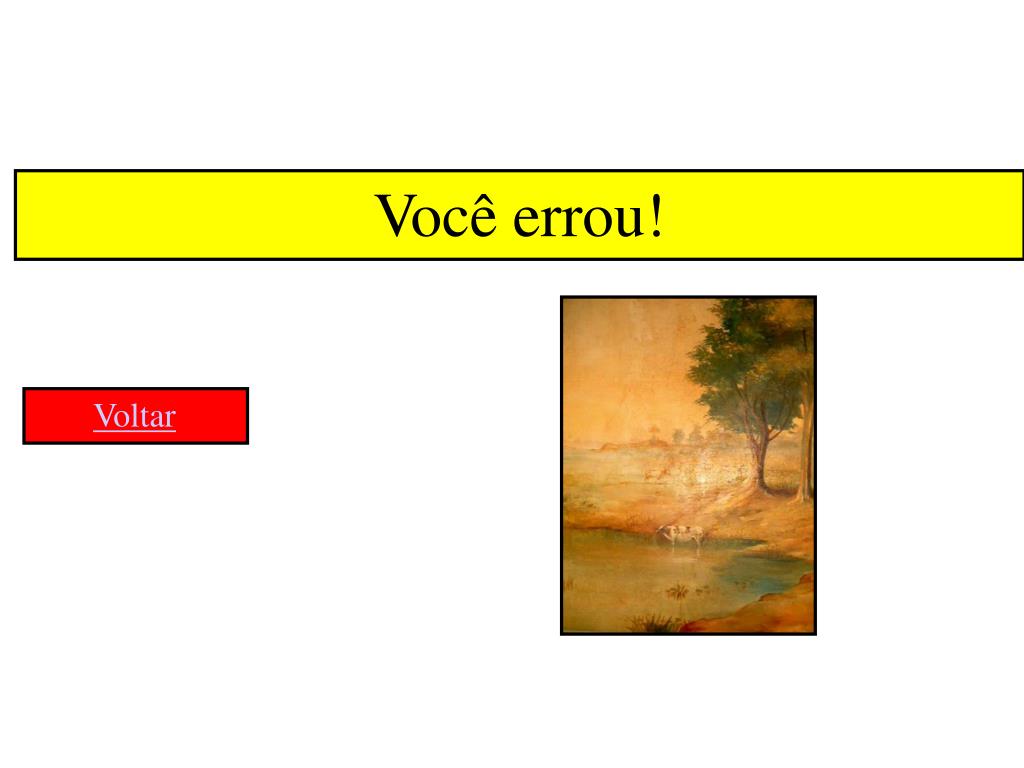 Você errou!

Voltar